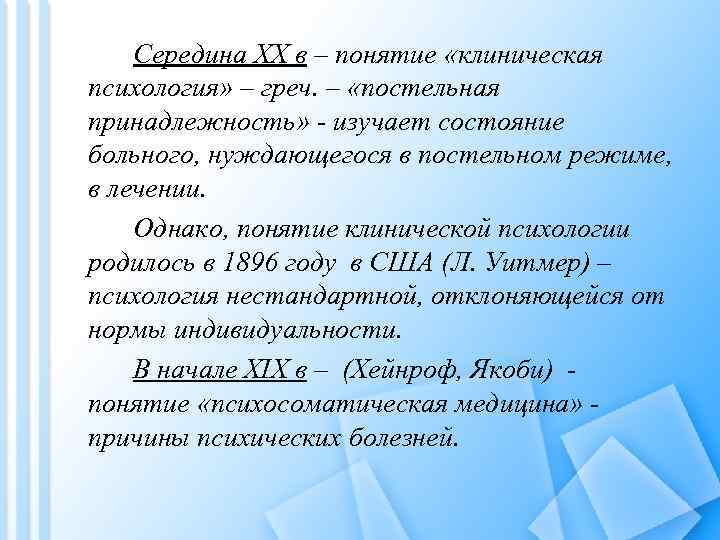 Середина XX в – понятие «клиническая психология» – греч. – «постельная принадлежность» - изучает состояние больного, нуждающегося в постельном режиме, в лечении.

Однако, понятие клинической психологии родилось в 1896 году в США (Л. Уитмер) – психология нестандартной, отклоняющейся от нормы индивидуальности.

В начале XIX в – (Хейнроф, Якоби) - понятие «психосоматическая медицина» - причины психических болезней.